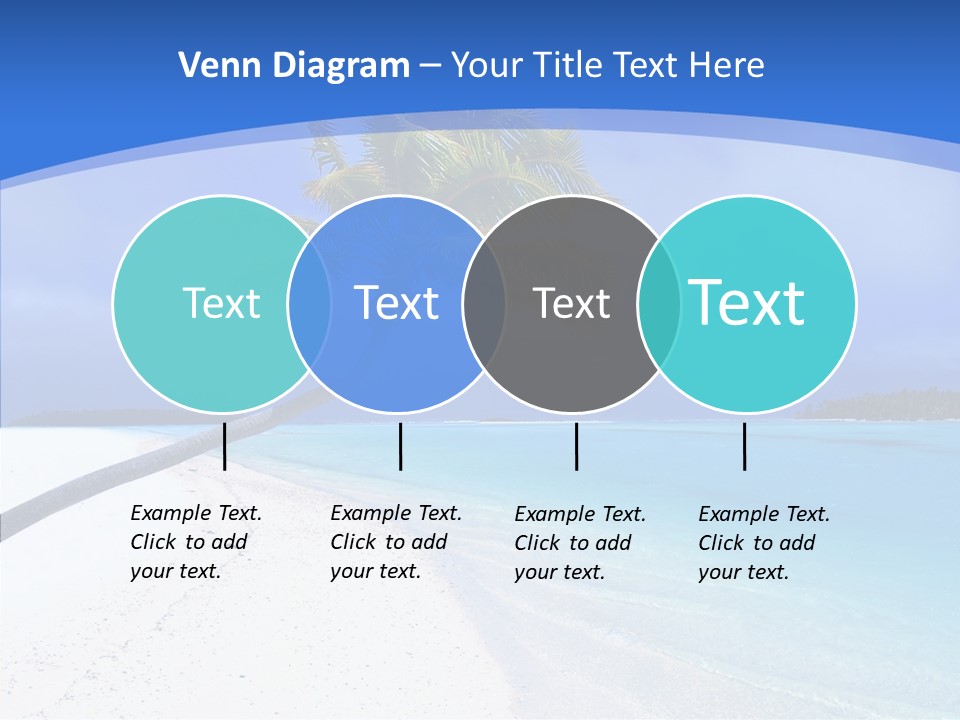 Venn Diagram – Your Title Text Here

Text

Text

Text

Text

Example Text. Click to add your text.

Example Text. Click to add your text.

Example Text. Click to add your text.

Example Text. Click to add your text.